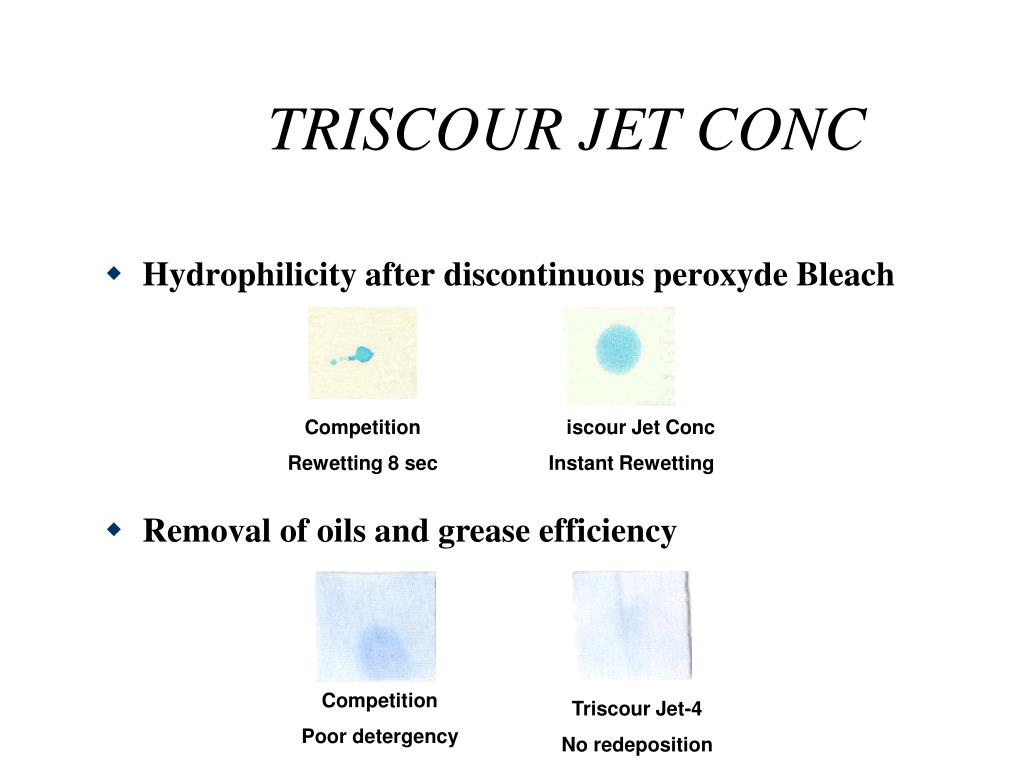 TRISCOUR JET CONC

Hydrophilicity after discontinuous peroxyde Bleach

Competition
Rewetting 8 sec

iscour Jet Conc
Instant Rewetting

Removal of oils and grease efficiency

Competition
Poor detergency

Triscour Jet-4
No redeposition